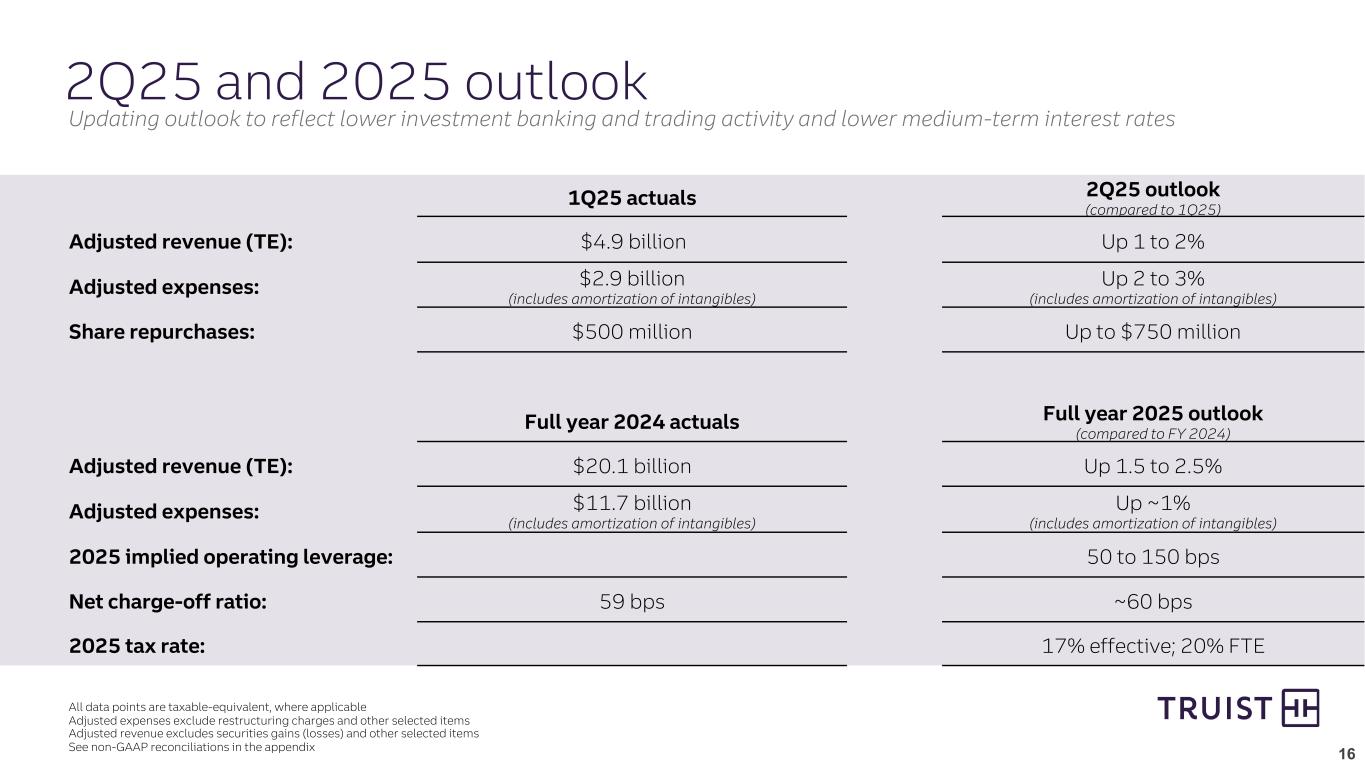 2Q25 and 2025 outlook

Updating outlook to reflect lower investment banking and trading activity and lower medium-term interest rates

| | 1Q25 actuals | 2Q25 outlook (compared to 1Q25) |
|---|---|---|
| Adjusted revenue (TE): | \$4.9 billion | Up 1 to 2% |
| Adjusted expenses: | \$2.9 billion (includes amortization of intangibles) | Up 2 to 3% (includes amortization of intangibles) |
| Share repurchases: | \$500 million | Up to \$750 million |

| | Full year 2024 actuals | Full year 2025 outlook (compared to FY 2024) |
|---|---|---|
| Adjusted revenue (TE): | \$20.1 billion | Up 1.5 to 2.5% |
| Adjusted expenses: | \$11.7 billion (includes amortization of intangibles) | Up ~1% (includes amortization of intangibles) |
| 2025 implied operating leverage: | | 50 to 150 bps |
| Net charge-off ratio: | 59 bps | ~60 bps |
| 2025 tax rate: | | 17% effective; 20% FTE |

All data points are taxable-equivalent, where applicable
Adjusted expenses exclude restructuring charges and other selected items
Adjusted revenue excludes securities gains (losses) and other selected items
See non-GAAP reconciliations in the appendix

TRUIST

16